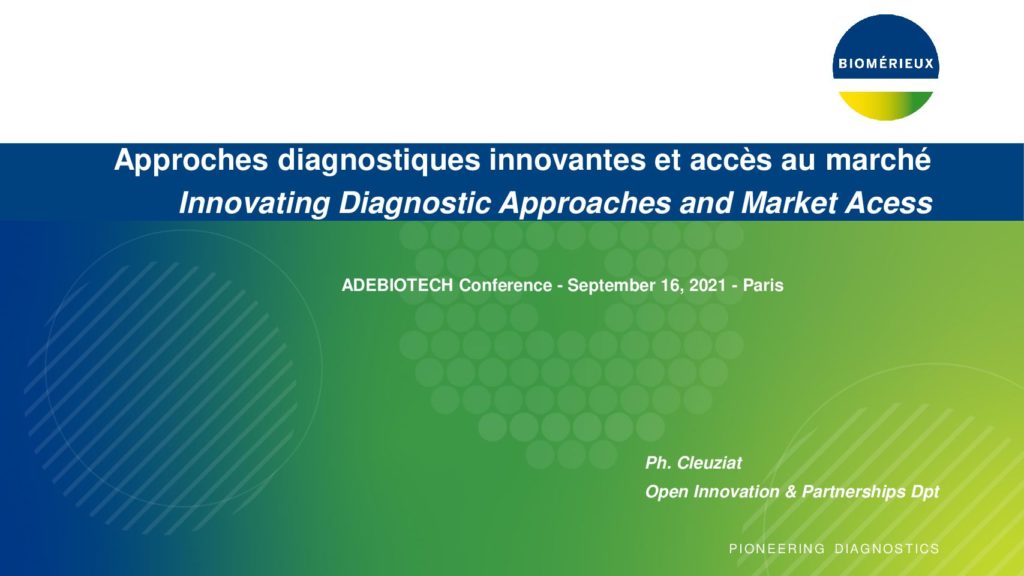 BIOMÉRIEUX

Approches diagnostiques innovantes et accès au marché
Innovating Diagnostic Approaches and Market Acess

ADEBIOTECH Conference - September 16, 2021 - Paris

Ph. Cleuziat
Open Innovation & Partnerships Dpt

PIONEERING DIAGNOSTICS